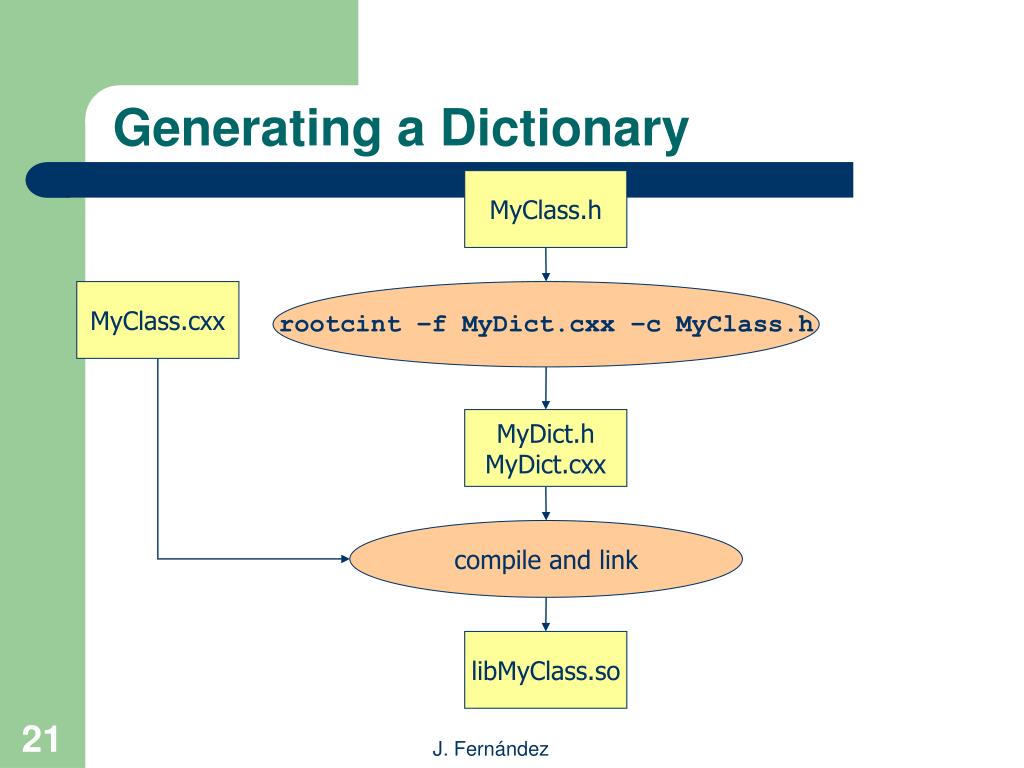 Generating a Dictionary

MyClass.h

MyClass.cxx

rootcint –f MyDict.cxx –c MyClass.h

MyDict.h
MyDict.cxx

compile and link

libMyClass.so

21

J. Fernández